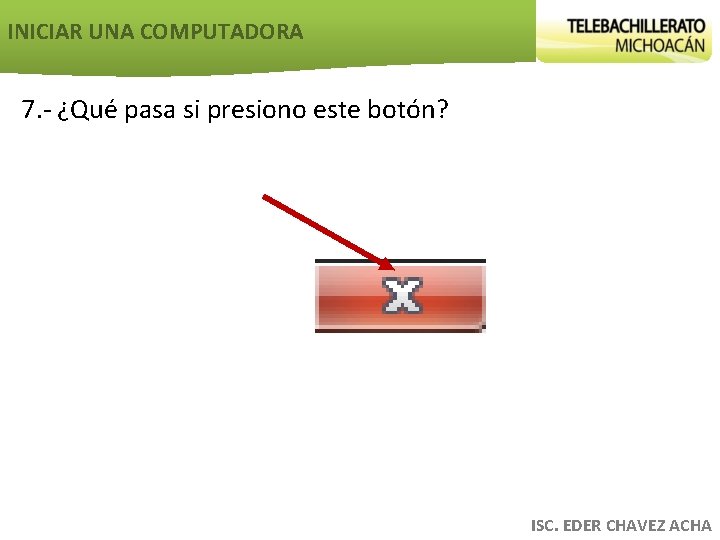 INICIAR UNA COMPUTADORA

TELEBACHILLERATO
MICHOACÁN

7.- ¿Qué pasa si presiono este botón?

X

ISC. EDER CHAVEZ ACHA